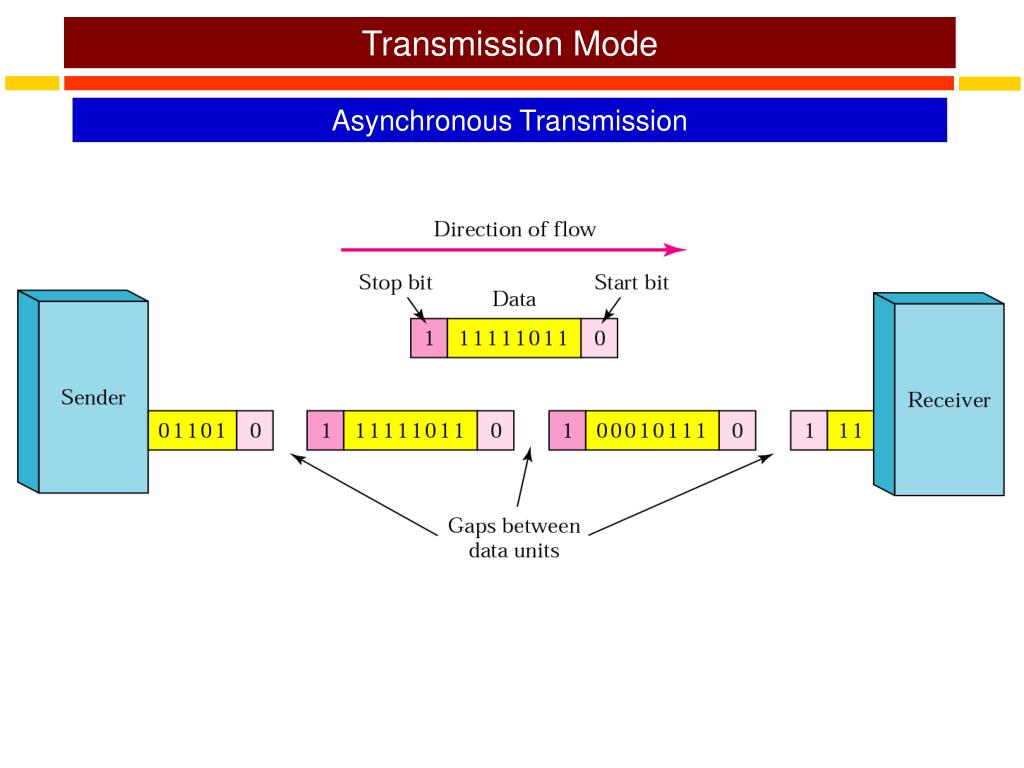 Transmission Mode

Asynchronous Transmission

Direction of flow

Stop bit

Data

Start bit

1 11111011 0

Sender

01101 0

1 11111011 0

1 00010111 0

1 11

Receiver

Gaps between data units